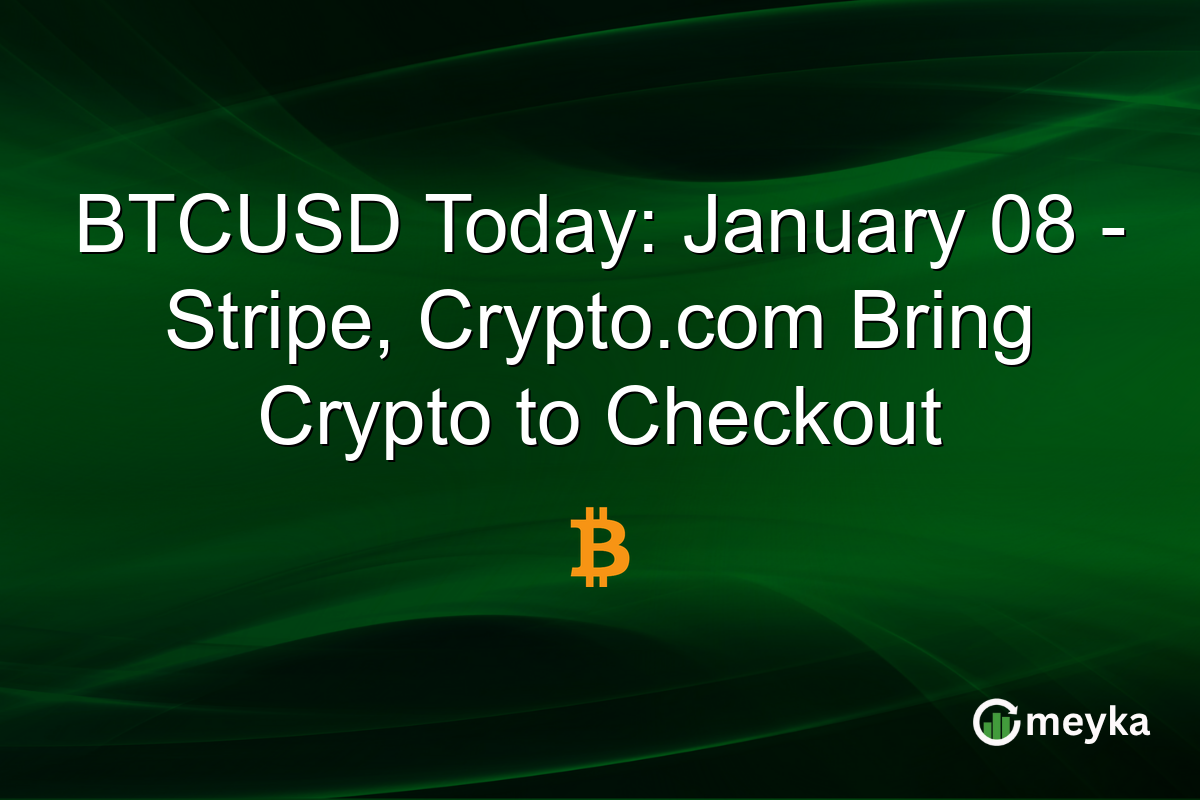 BTCUSD Today: January 08 - Stripe, Crypto.com Bring Crypto to Checkout

₿

meyka